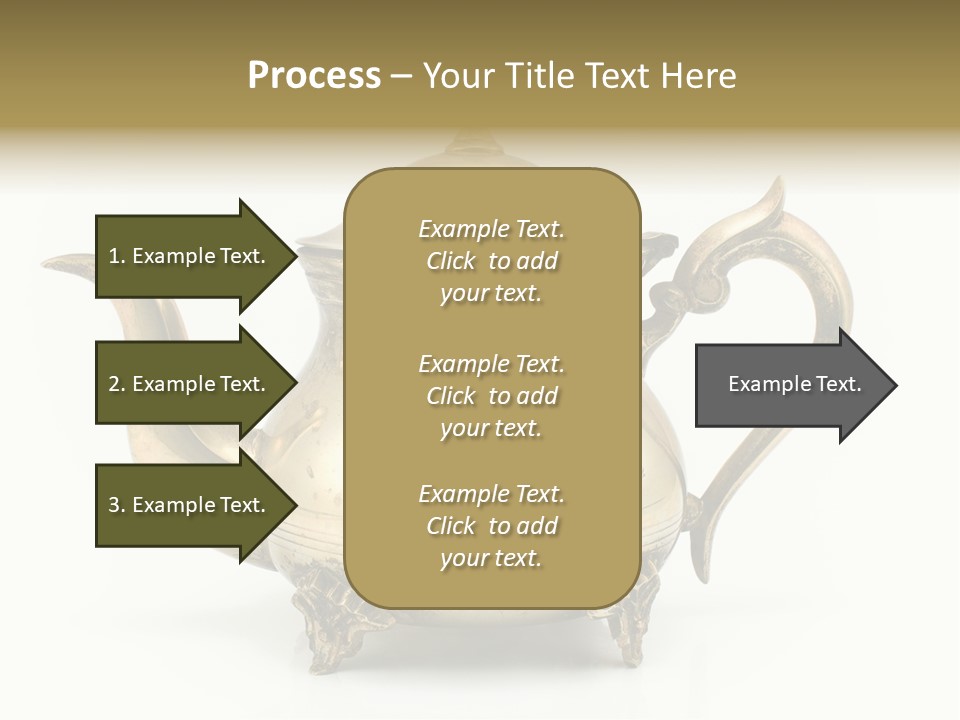 Process – Your Title Text Here

1. Example Text.

2. Example Text.

3. Example Text.

Example Text. Click to add your text.

Example Text. Click to add your text.

Example Text. Click to add your text.

Example Text.